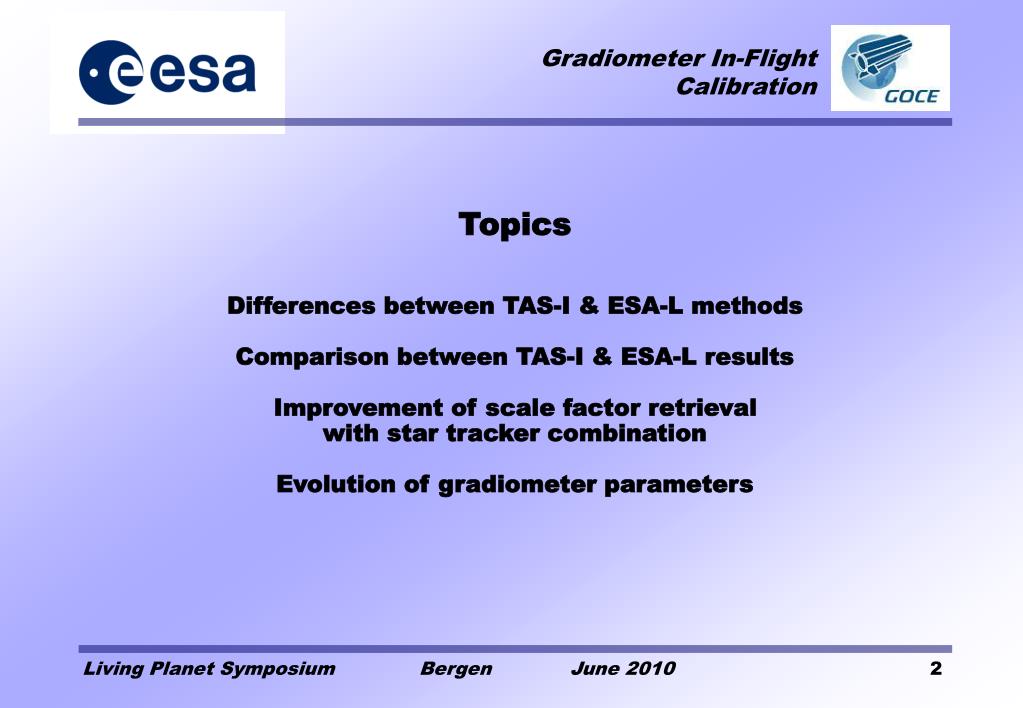 esa

Gradiometer In-Flight Calibration

GOCE

Topics

Differences between TAS-I & ESA-L methods

Comparison between TAS-I & ESA-L results

Improvement of scale factor retrieval with star tracker combination

Evolution of gradiometer parameters

Living Planet Symposium Bergen June 2010 2